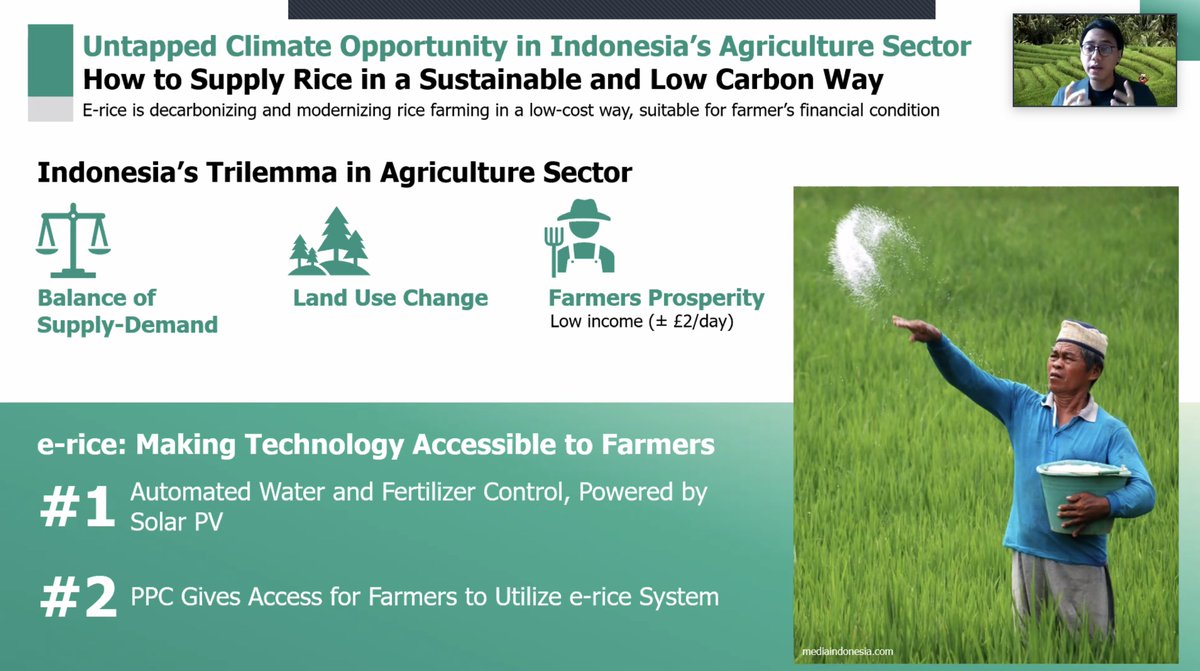 Untapped Climate Opportunity in Indonesia's Agriculture Sector
How to Supply Rice in a Sustainable and Low Carbon Way
E-rice is decarbonizing and modernizing rice farming in a low-cost way, suitable for farmer's financial condition

Indonesia's Trilemma in Agriculture Sector

Balance of Supply-Demand

Land Use Change

Farmers Prosperity
Low income (± £2/day)

e-rice: Making Technology Accessible to Farmers

#1 Automated Water and Fertilizer Control, Powered by Solar PV

#2 PPC Gives Access for Farmers to Utilize e-rice System

mediaindonesia.com